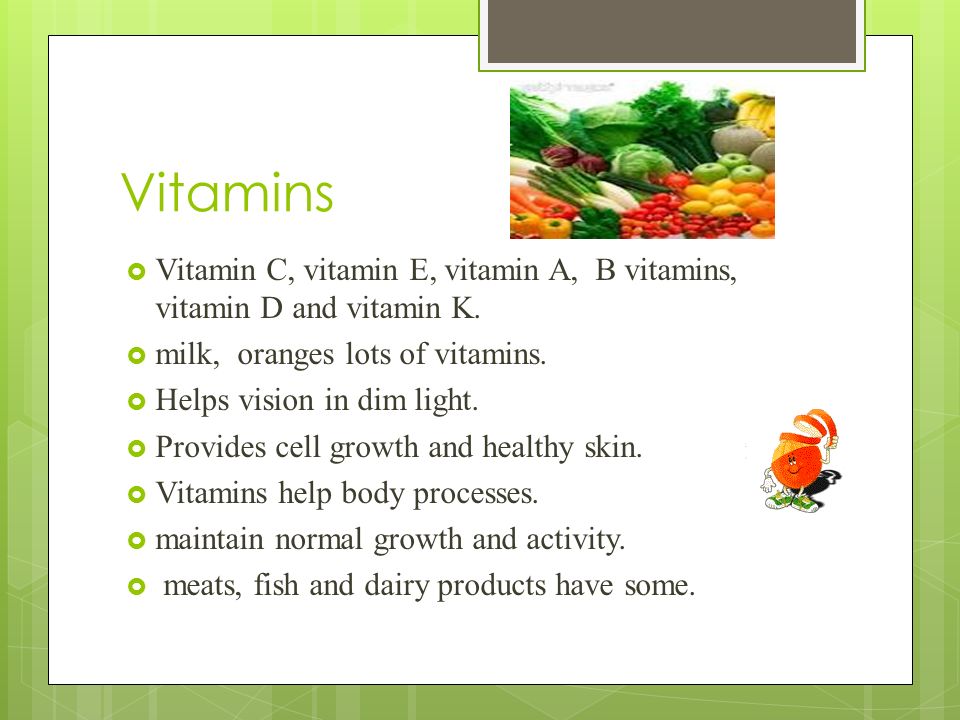 Vitamins

Vitamin C, vitamin E, vitamin A, B vitamins, vitamin D and vitamin K.

milk, oranges lots of vitamins.

Helps vision in dim light.

Provides cell growth and healthy skin.

Vitamins help body processes.

maintain normal growth and activity.

meats, fish and dairy products have some.